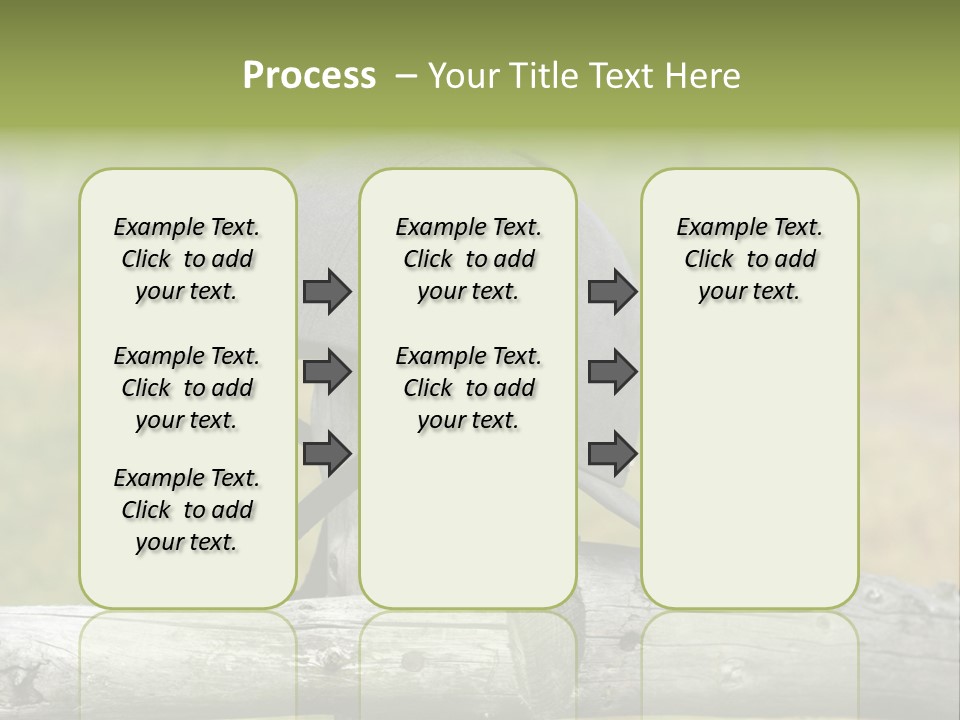 Process – Your Title Text Here

Example Text. Click to add your text.

Example Text. Click to add your text.

Example Text. Click to add your text.

Example Text. Click to add your text.

Example Text. Click to add your text.

Example Text. Click to add your text.